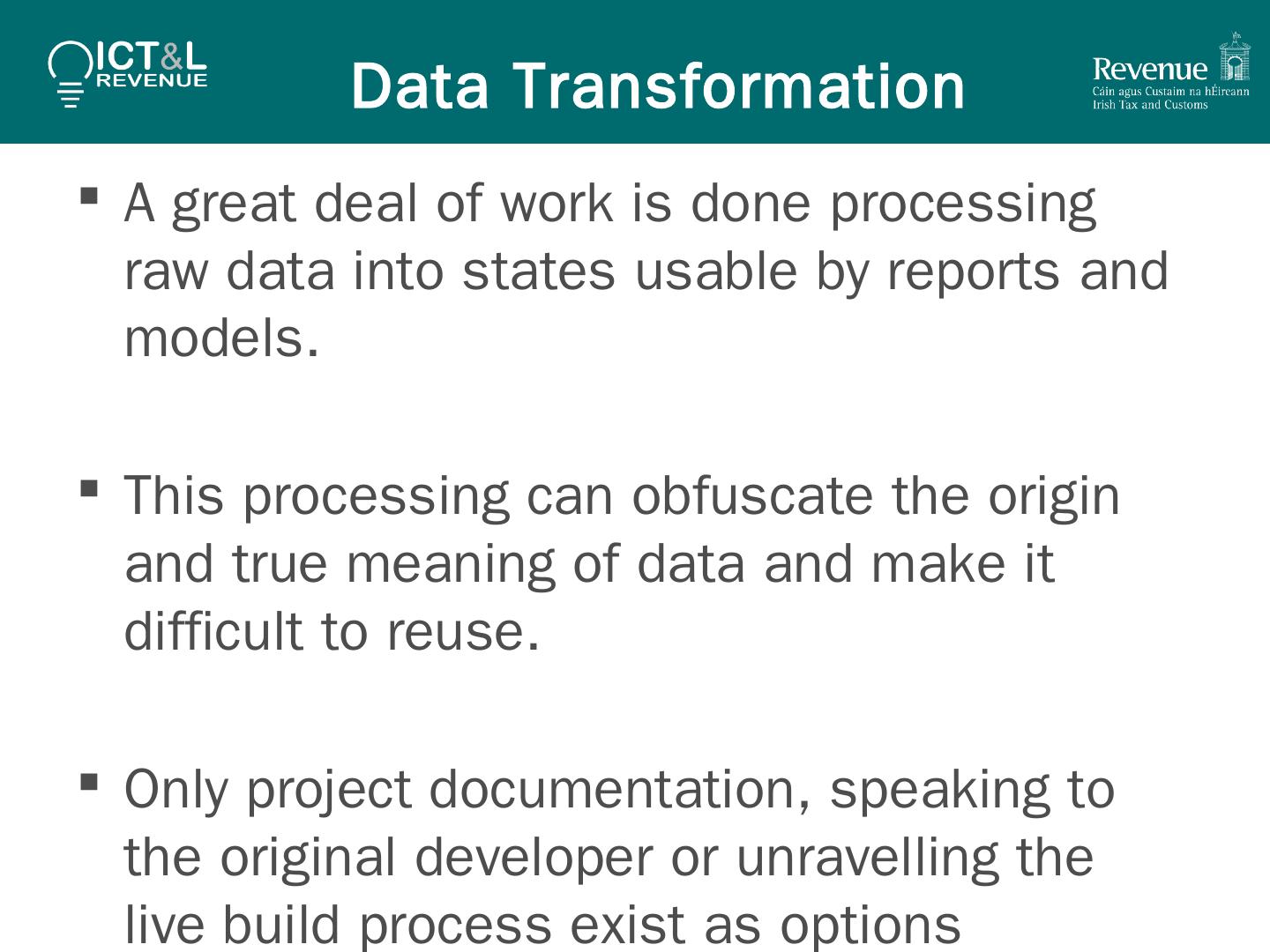 ICT&L REVENUE

Data Transformation

Revenue
Cáin agus Custaim na hÉireann
Irish Tax and Customs

▪ A great deal of work is done processing raw data into states usable by reports and models.

▪ This processing can obfuscate the origin and true meaning of data and make it difficult to reuse.

▪ Only project documentation, speaking to the original developer or unravelling the live build process exist as options